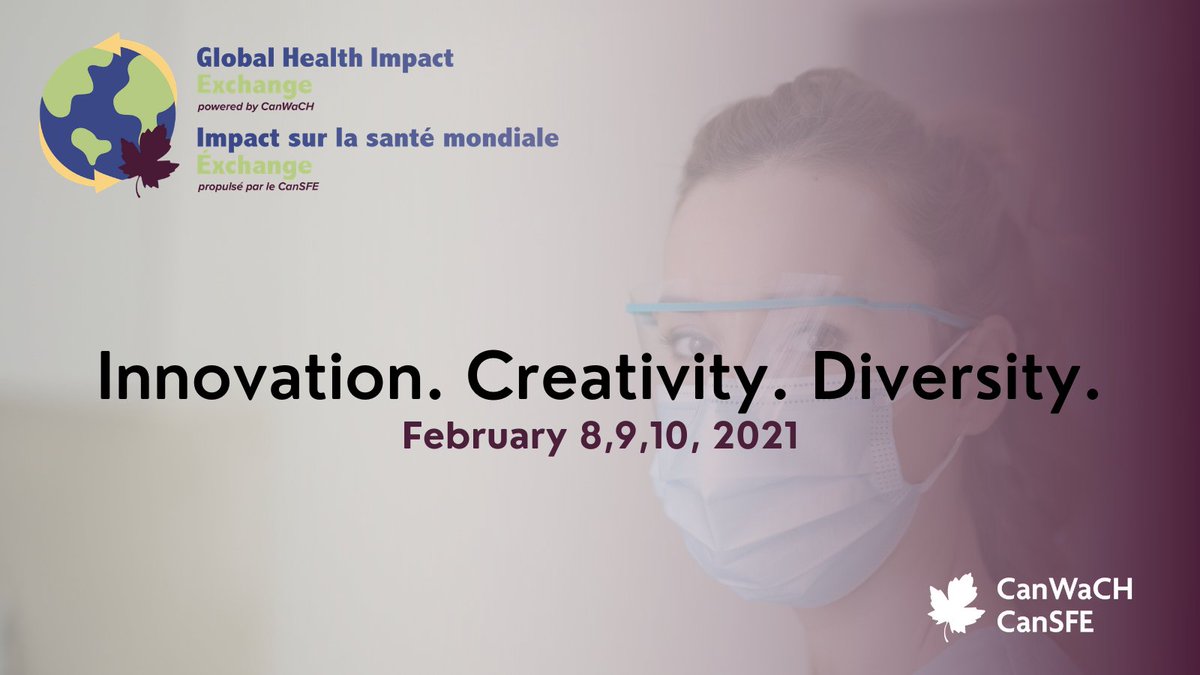 Global Health Impact Exchange
powered by CanWaCH
Impact sur la santé mondiale Exchange
propulsé par le CanSFE

Innovation. Creativity. Diversity.
February 8,9,10, 2021

CanWaCH
CanSFE